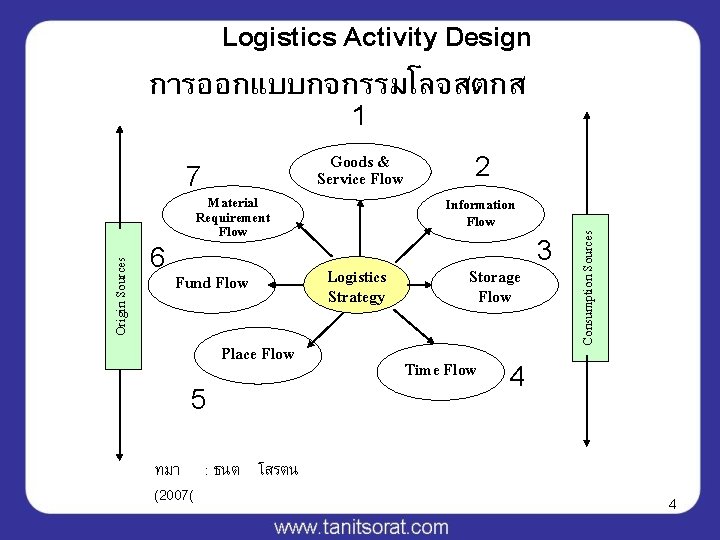 Logistics Activity Design

การออกแบบกจกรรมโลจสตกส

1

Goods & Service Flow

2

Information Flow

3

Storage Flow

4

Time Flow

5

Place Flow

6

Fund Flow

7

Material Requirement Flow

Logistics Strategy

Origin Sources

Consumption Sources

ทมา : ธนต โสรตน

(2007(

4

www.tanitsorat.com